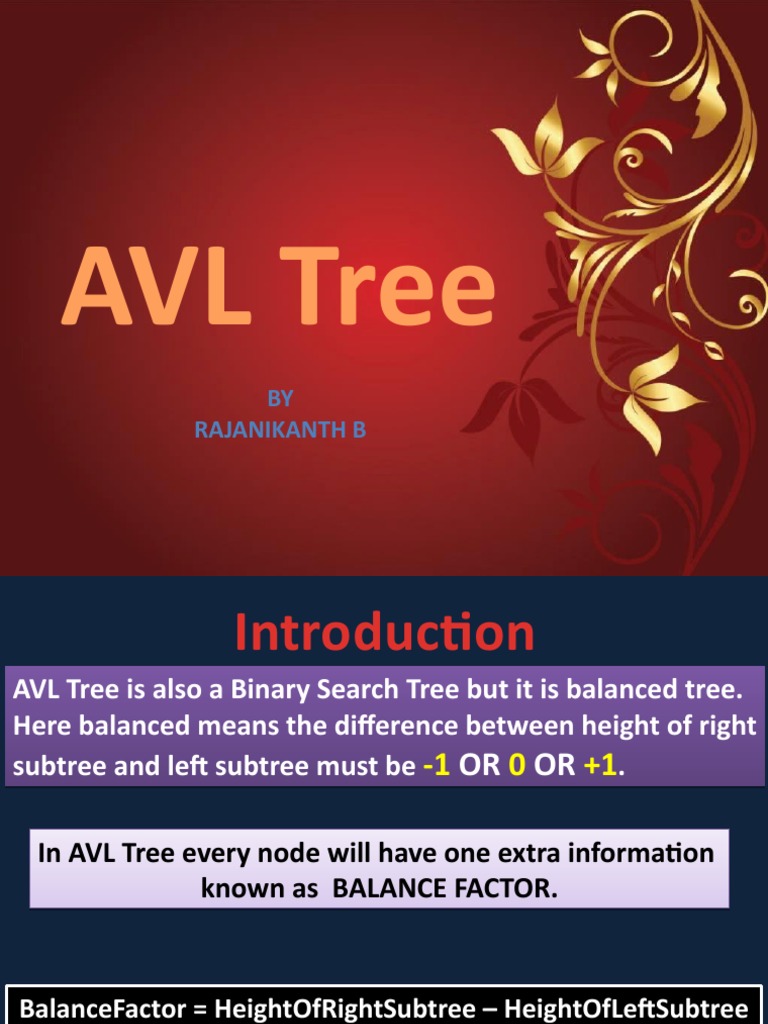 AVL Tree

BY
RAJANIKANTH B

Introduction

AVL Tree is also a Binary Search Tree but it is balanced tree. Here balanced means the difference between height of right subtree and left subtree must be -1 OR 0 OR +1.

In AVL Tree every node will have one extra information known as BALANCE FACTOR.

BalanceFactor = HeightOfRightSubtree – HeightOfLeftSubtree